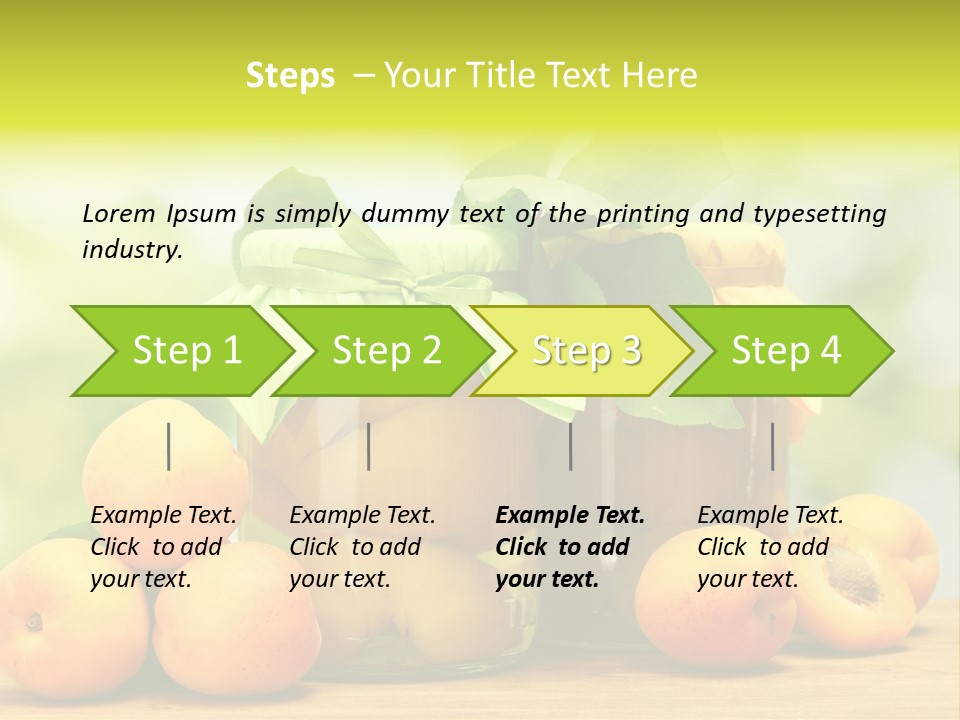 Steps – Your Title Text Here

Lorem Ipsum is simply dummy text of the printing and typesetting industry.

Step 1

Step 2

Step 3

Step 4

Example Text. Click to add your text.

Example Text. Click to add your text.

Example Text. Click to add your text.

Example Text. Click to add your text.